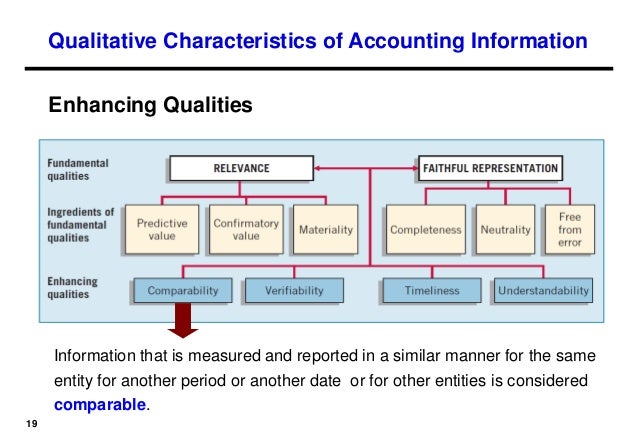 Qualitative Characteristics of Accounting Information

Enhancing Qualities

Fundamental qualities

RELEVANCE

FAITHFUL REPRESENTATION

Ingredients of fundamental qualities

Predictive value

Confirmatory value

Materiality

Completeness

Neutrality

Free from error

Enhancing qualities

Comparability

Verifiability

Timeliness

Understandability

Information that is measured and reported in a similar manner for the same entity for another period or another date or for other entities is considered **comparable**.

19